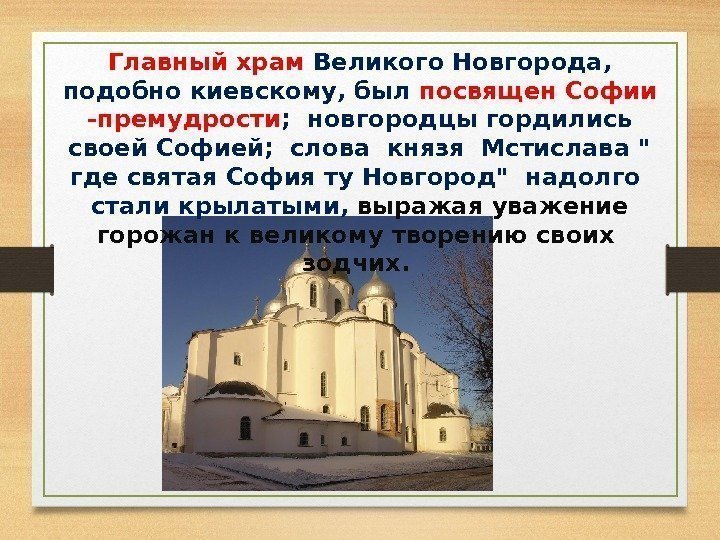 Главный храм Великого Новгорода, подобно киевскому, был посвящен Софии -премудрости; новгородцы гордились своей Софией; слова князя Мстислава " где святая София ту Новгород" надолго стали крылатыми, выражая уважение горожан к великому творению своих зодчих.